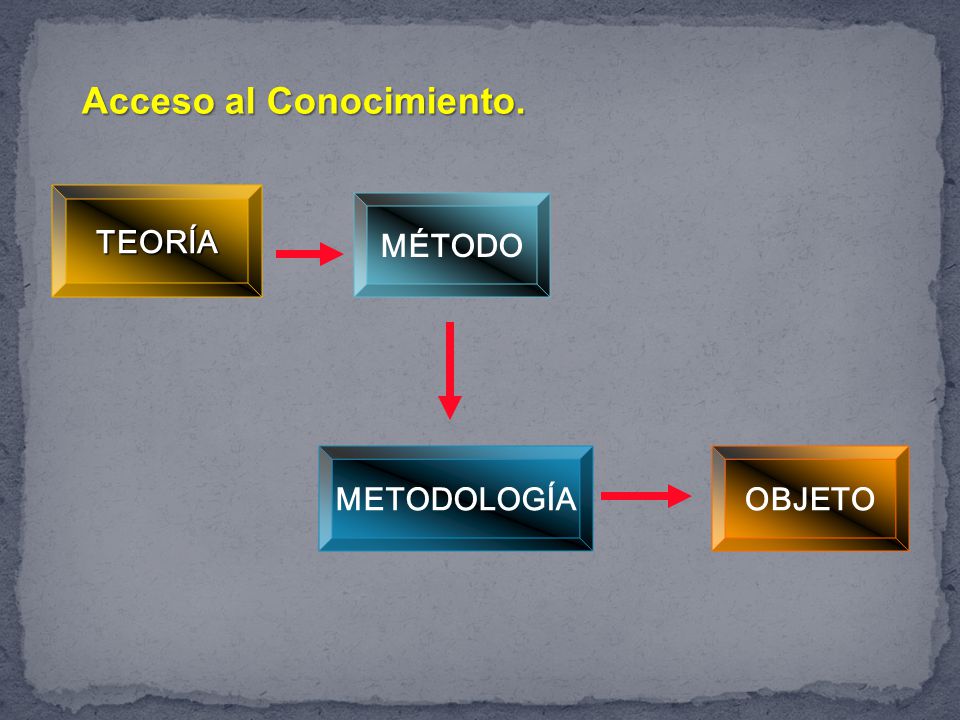 Acceso al Conocimiento.

TEORÍA

MÉTODO

METODOLOGÍA

OBJETO